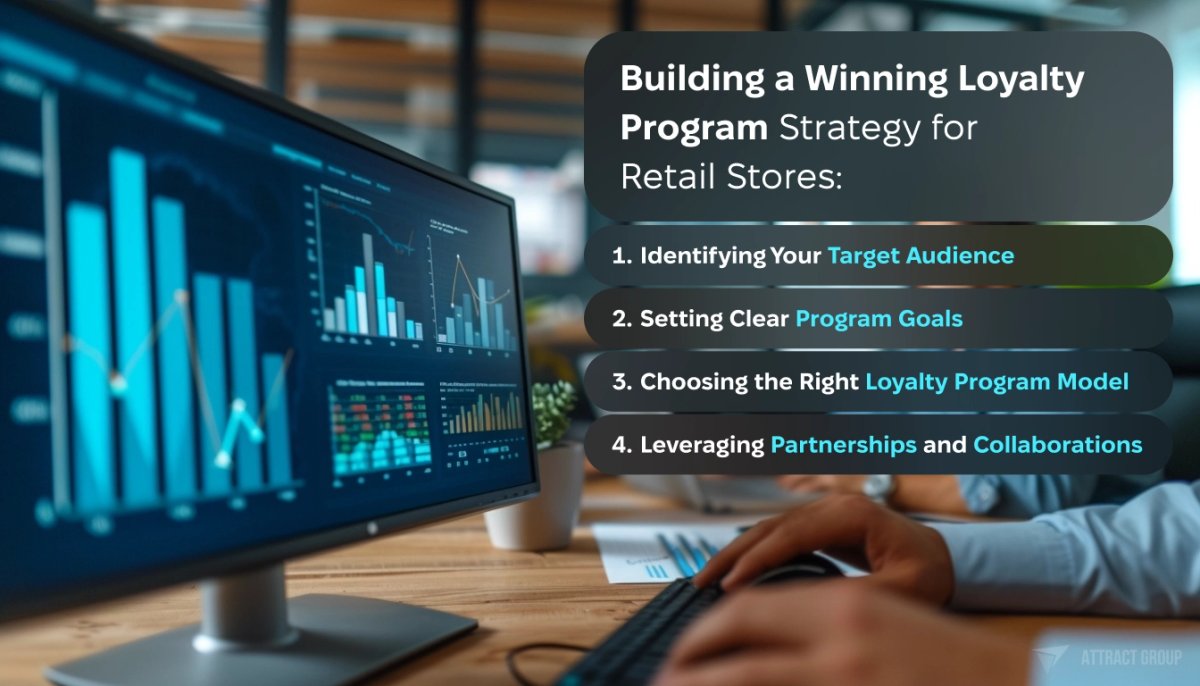 Building a Winning Loyalty Program Strategy for Retail Stores:

1. Identifying Your Target Audience

2. Setting Clear Program Goals

3. Choosing the Right Loyalty Program Model

4. Leveraging Partnerships and Collaborations

ATTRACT GROUP